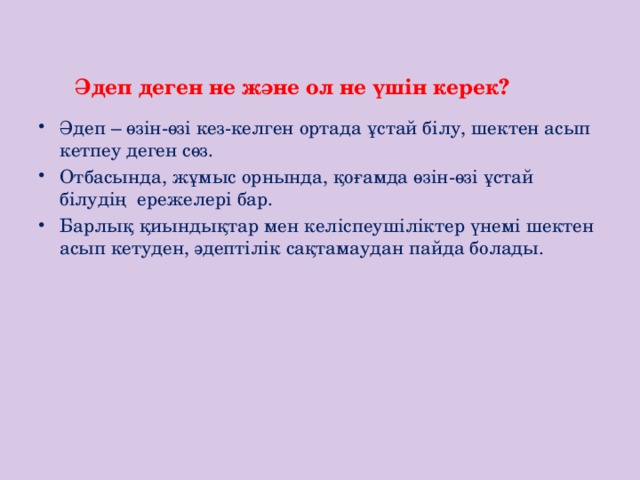 Әдеп деген не және ол не үшін керек?

• Әдеп – өзін-өзі кез-келген ортада ұстай білу, шектен асып кетпеу деген сөз.
• Отбасында, жұмыс орнында, қоғамда өзін-өзі ұстай білудің ережелері бар.
• Барлық қиындықтар мен келіспеушіліктер үнемі шектен асып кетуден, әдептілік сақтамаудан пайда болады.